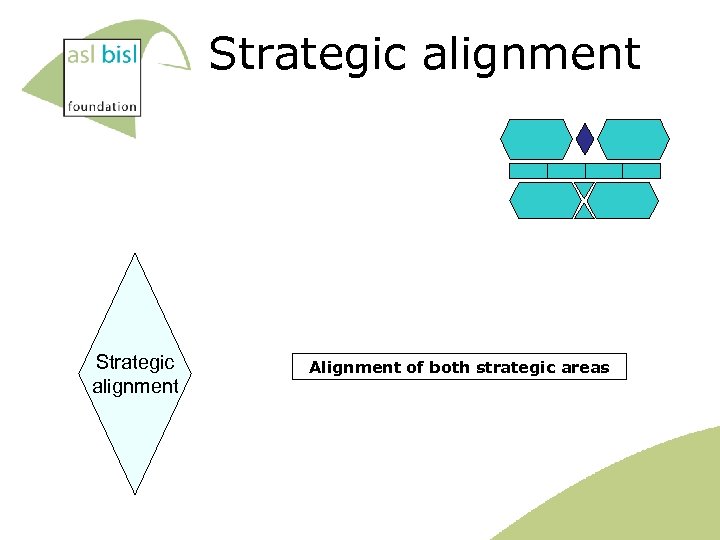 asl bisl
foundation

Strategic alignment

Strategic alignment

Alignment of both strategic areas